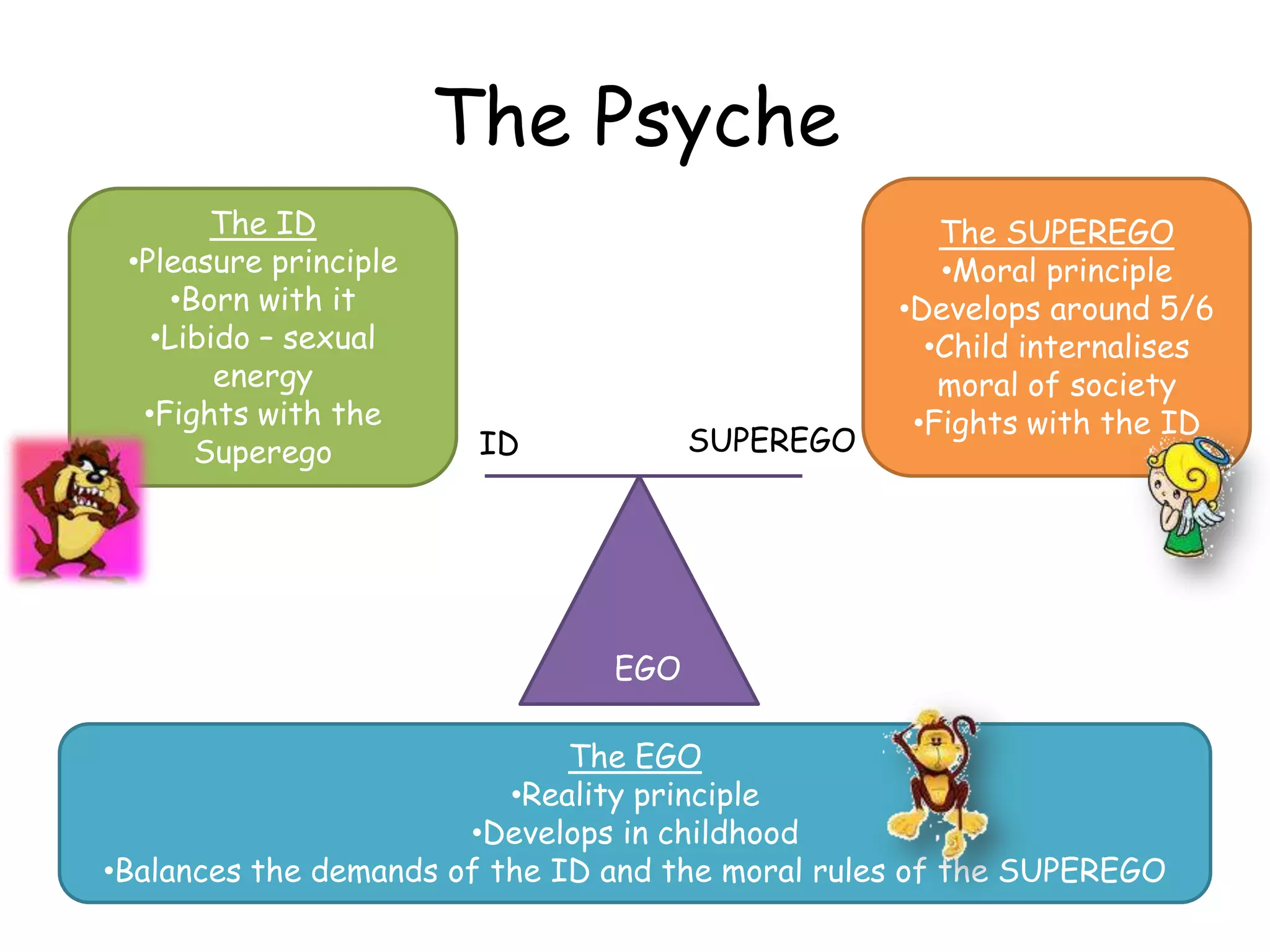 The Psyche

The ID
•Pleasure principle
•Born with it
•Libido – sexual energy
•Fights with the Superego

The SUPEREGO
•Moral principle
•Develops around 5/6
•Child internalises moral of society
•Fights with the ID

ID

SUPEREGO

EGO

The EGO
•Reality principle
•Develops in childhood
•Balances the demands of the ID and the moral rules of the SUPEREGO